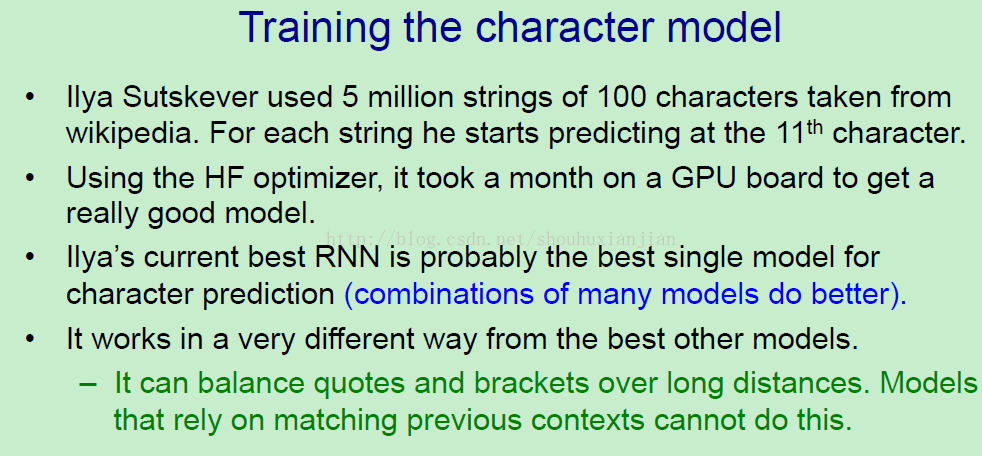 Training the character model

• Ilya Sutskever used 5 million strings of 100 characters taken from wikipedia. For each string he starts predicting at the 11$^{th}$ character.

• Using the HF optimizer, it took a month on a GPU board to get a really good model.

http://blog.csdn.net/shouhuxianjian

• Ilya's current best RNN is probably the best single model for character prediction (combinations of many models do better).

• It works in a very different way from the best other models.

– It can balance quotes and brackets over long distances. Models that rely on matching previous contexts cannot do this.